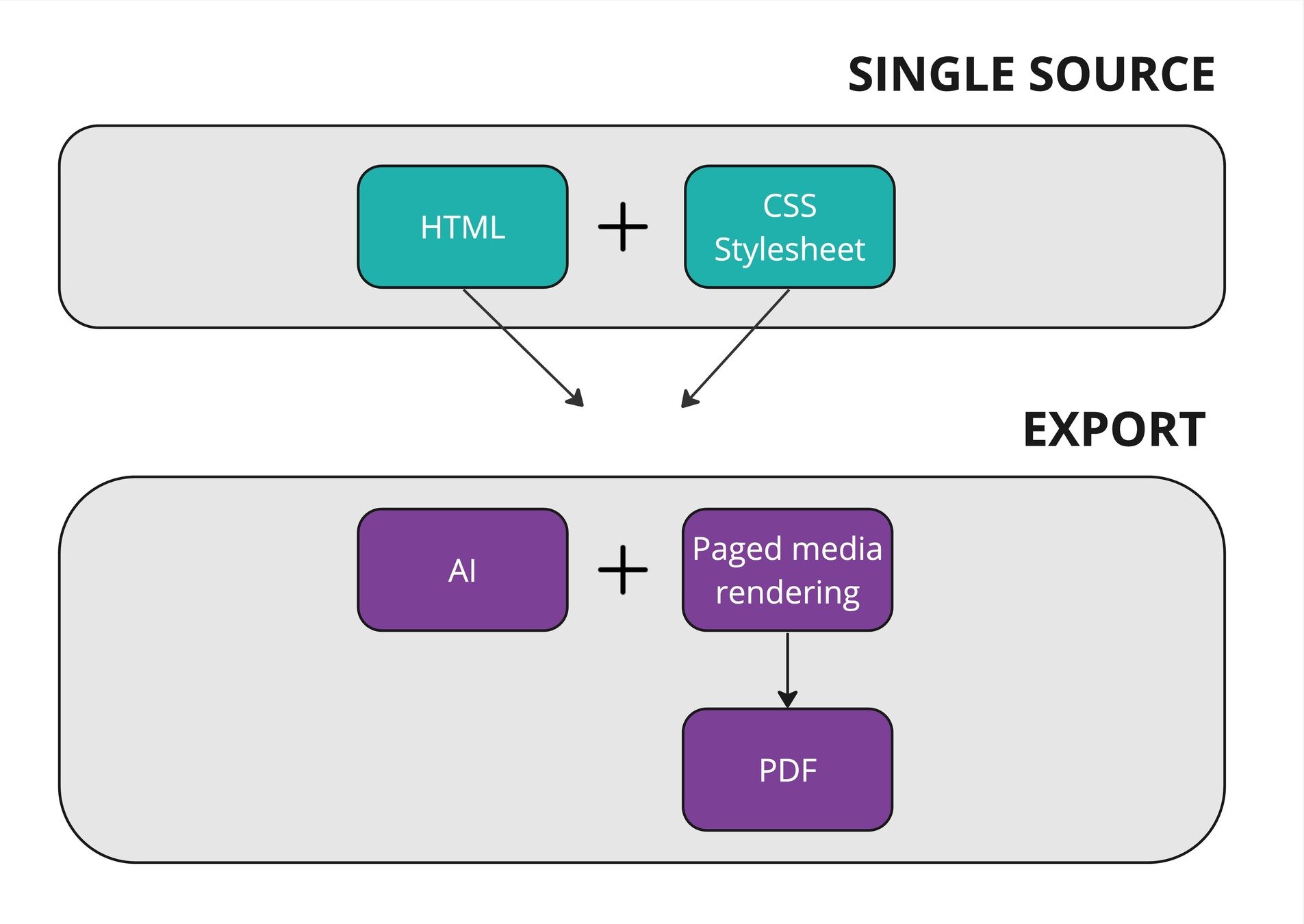 SINGLE SOURCE

HTML + CSS Stylesheet

EXPORT

AI + Paged media rendering

PDF